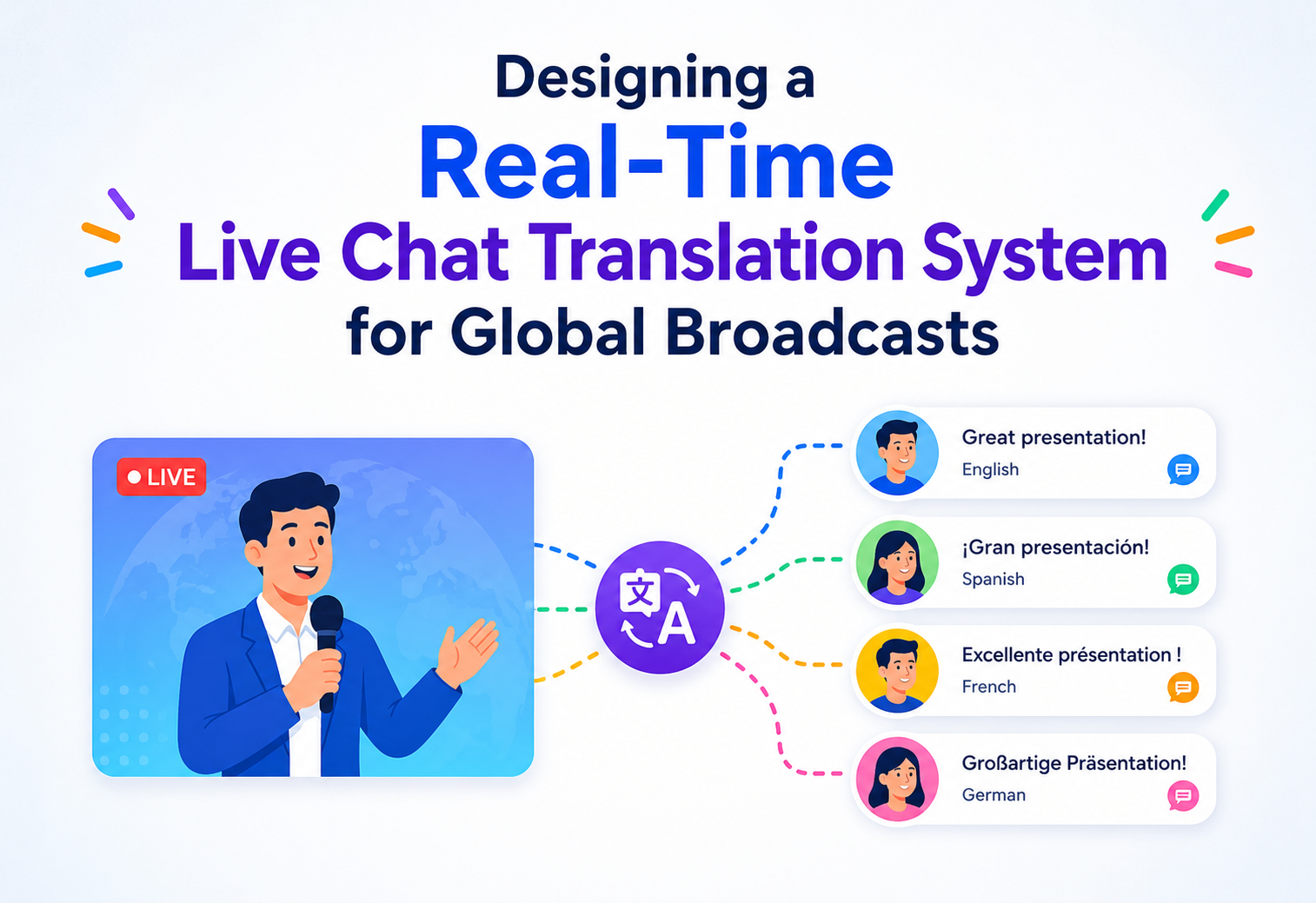 Designing a
Real-Time
Live Chat Translation System
for Global Broadcasts

LIVE

文 A

Great presentation!
English

¡Gran presentación!
Spanish

Excellente présentation !
French

Großartige Präsentation!
German